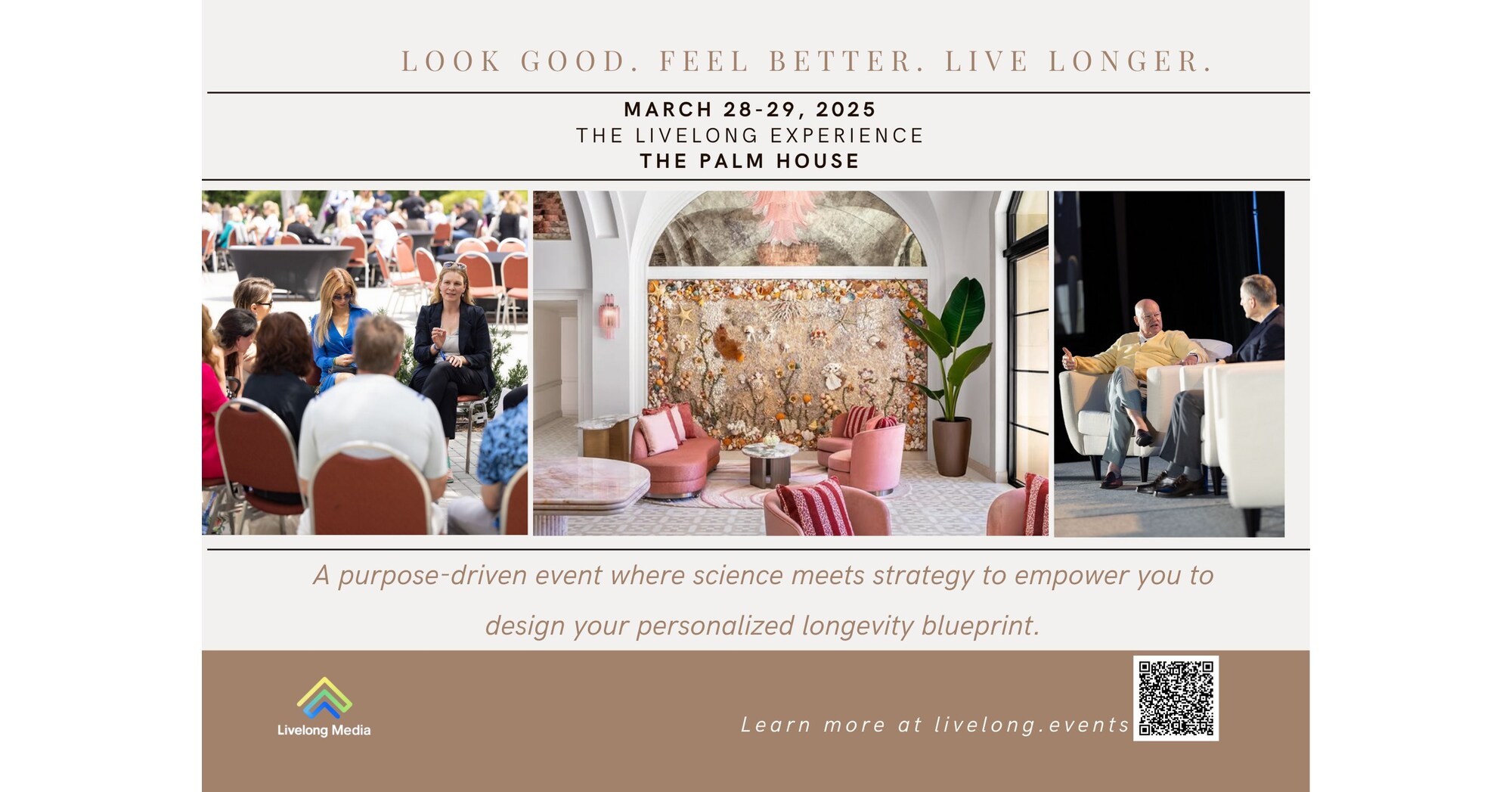 LOOK GOOD. FEEL BETTER. LIVE LONGER.

MARCH 28-29, 2025
THE LIVELONG EXPERIENCE
THE PALM HOUSE

A purpose-driven event where science meets strategy to empower you to design your personalized longevity blueprint.

Livelong Media

Learn more at livelong.events